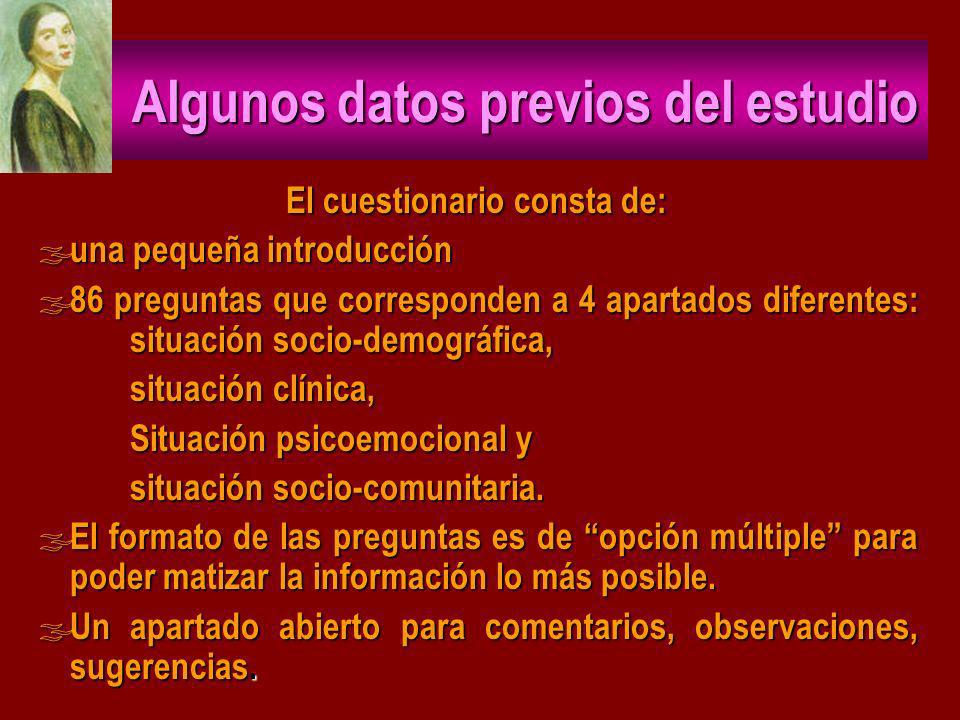 Algunos datos previos del estudio

El cuestionario consta de:

una pequeña introducción

86 preguntas que corresponden a 4 apartados diferentes:
situación socio-demográfica,
situación clínica,
Situación psicoemocional y
situación socio-comunitaria.

El formato de las preguntas es de “opción múltiple” para poder matizar la información lo más posible.

Un apartado abierto para comentarios, observaciones, sugerencias.